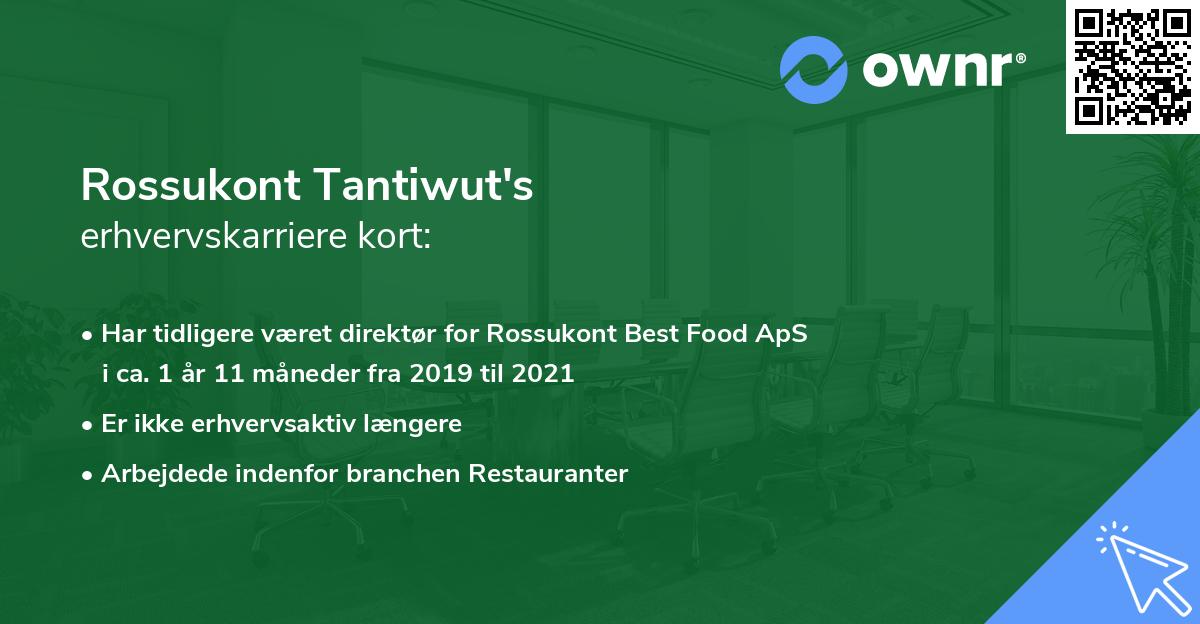 ownr®

Rossukont Tantiwut's
erhvervskarriere kort:

• Har tidligere været direktør for Rossukont Best Food ApS i ca. 1 år 11 måneder fra 2019 til 2021

• Er ikke erhvervsaktiv længere

• Arbejdede indenfor branchen Restauranter